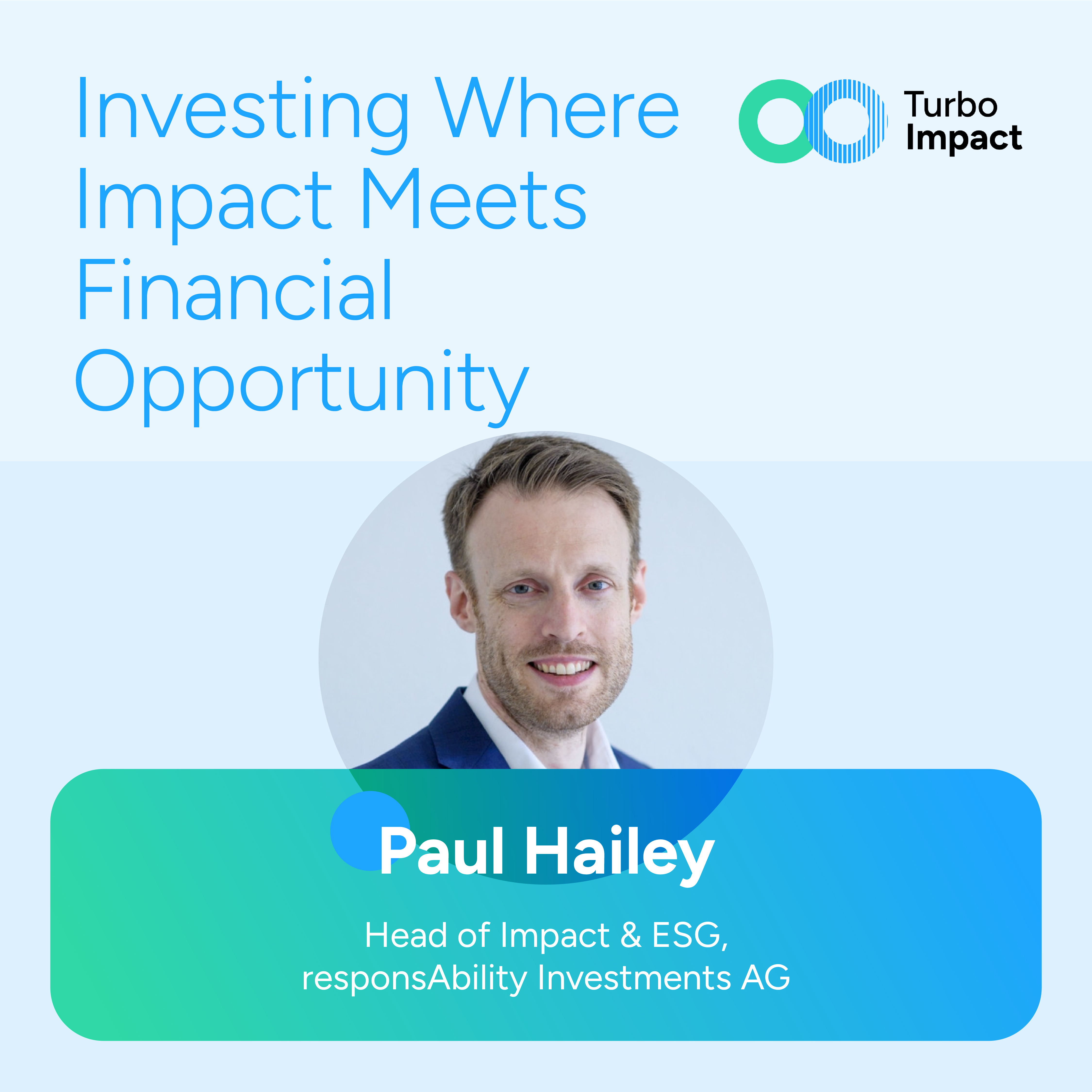 Investing Where Impact Meets Financial Opportunity

Turbo Impact

Paul Hailey

Head of Impact & ESG, responsAbility Investments AG